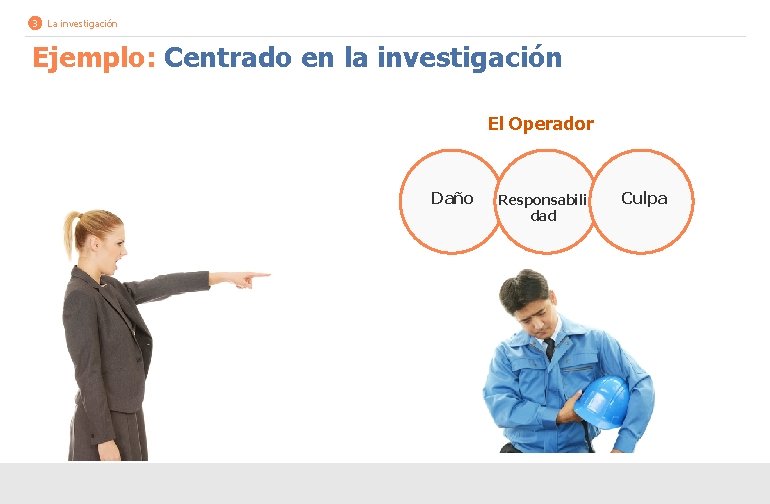 3 La investigación

Ejemplo: Centrado en la investigación

El Operador

Daño

Responsabilidad

Culpa